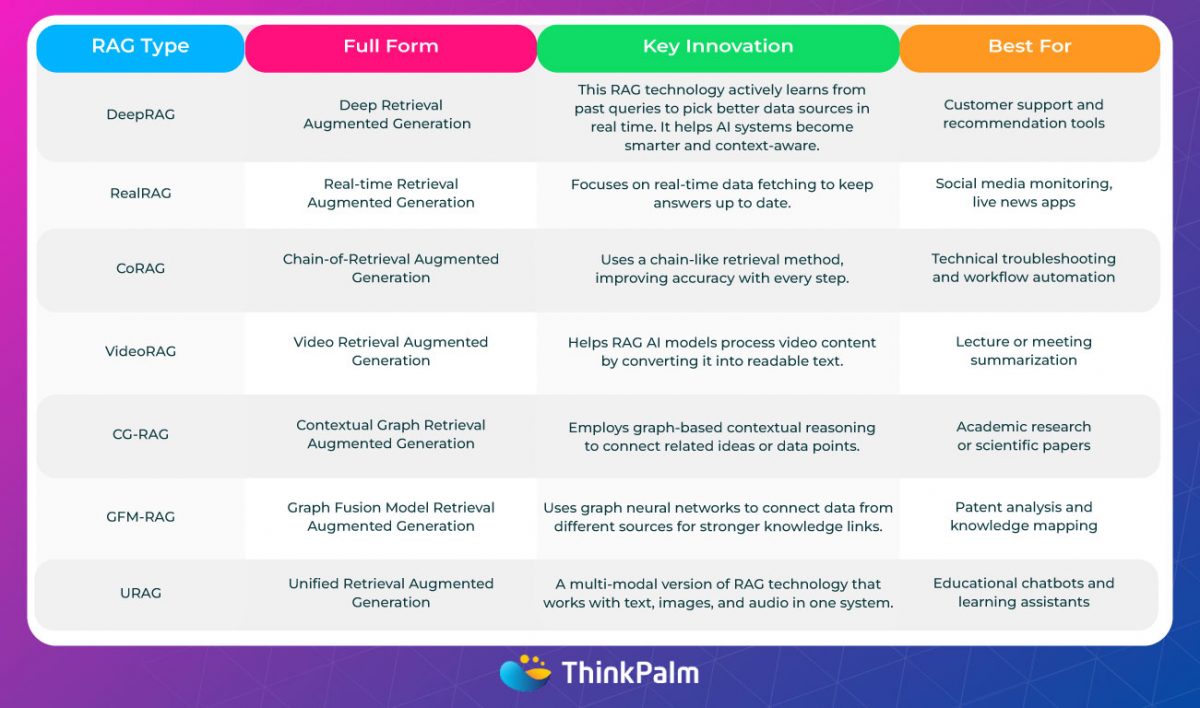 | RAG Type | Full Form | Key Innovation | Best For |
|---|---|---|---|
| DeepRAG | Deep Retrieval Augmented Generation | This RAG technology actively learns from past queries to pick better data sources in real time. It helps AI systems become smarter and context-aware. | Customer support and recommendation tools |
| RealRAG | Real-time Retrieval Augmented Generation | Focuses on real-time data fetching to keep answers up to date. | Social media monitoring, live news apps |
| CoRAG | Chain-of-Retrieval Augmented Generation | Uses a chain-like retrieval method, improving accuracy with every step. | Technical troubleshooting and workflow automation |
| VideoRAG | Video Retrieval Augmented Generation | Helps RAG AI models process video content by converting it into readable text. | Lecture or meeting summarization |
| CG-RAG | Contextual Graph Retrieval Augmented Generation | Employs graph-based contextual reasoning to connect related ideas or data points. | Academic research or scientific papers |
| GFM-RAG | Graph Fusion Model Retrieval Augmented Generation | Uses graph neural networks to connect data from different sources for stronger knowledge links. | Patent analysis and knowledge mapping |
| URAG | Unified Retrieval Augmented Generation | A multi-modal version of RAG technology that works with text, images, and audio in one system. | Educational chatbots and learning assistants |

ThinkPalm